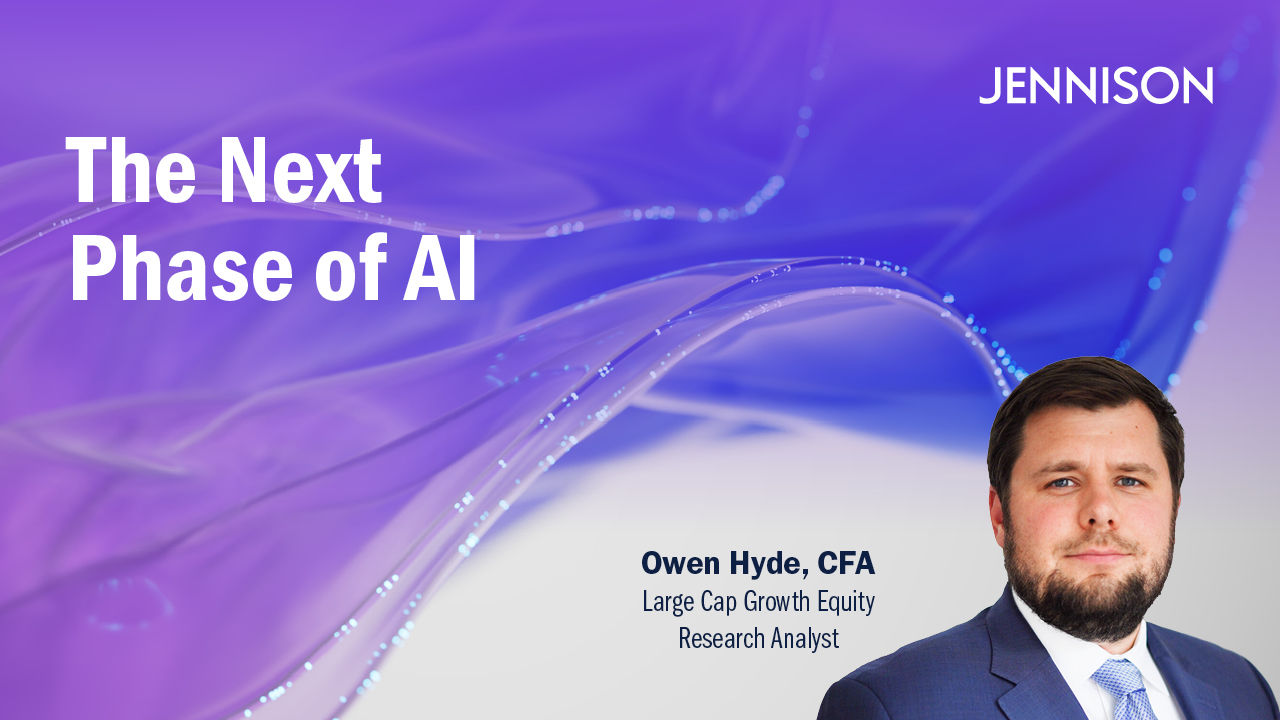 JENNISON

The Next Phase of AI

Owen Hyde, CFA
Large Cap Growth Equity Research Analyst